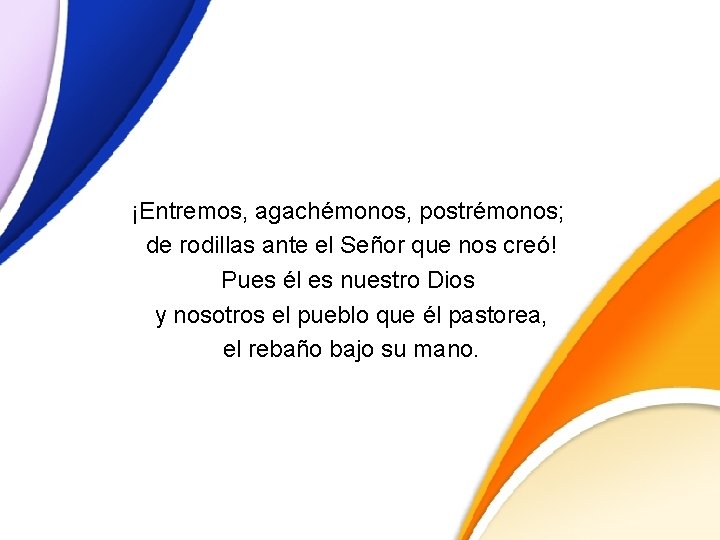 ¡Entremos, agachémonos, postrémonos;
de rodillas ante el Señor que nos creó!
Pues él es nuestro Dios
y nosotros el pueblo que él pastorea,
el rebaño bajo su mano.